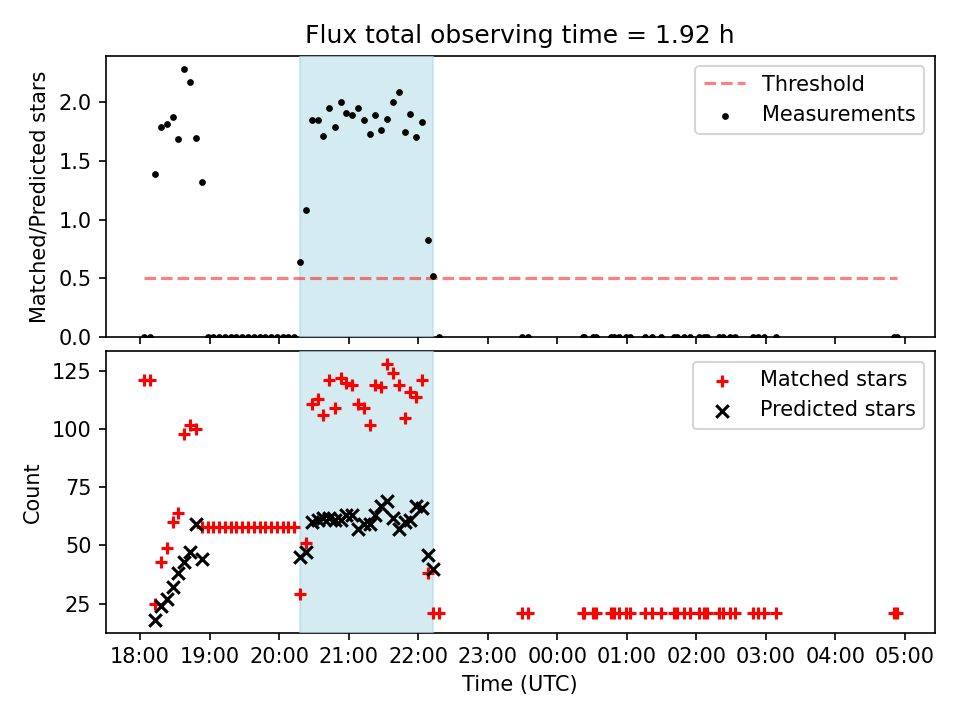 Flux total observing time = 1.92 h

Matched/Predicted stars

2.0
1.5
1.0
0.5
0.0

Threshold
Measurements

Count

125
100
75
50
25

Matched stars
Predicted stars

18:00 19:00 20:00 21:00 22:00 23:00 00:00 01:00 02:00 03:00 04:00 05:00

Time (UTC)